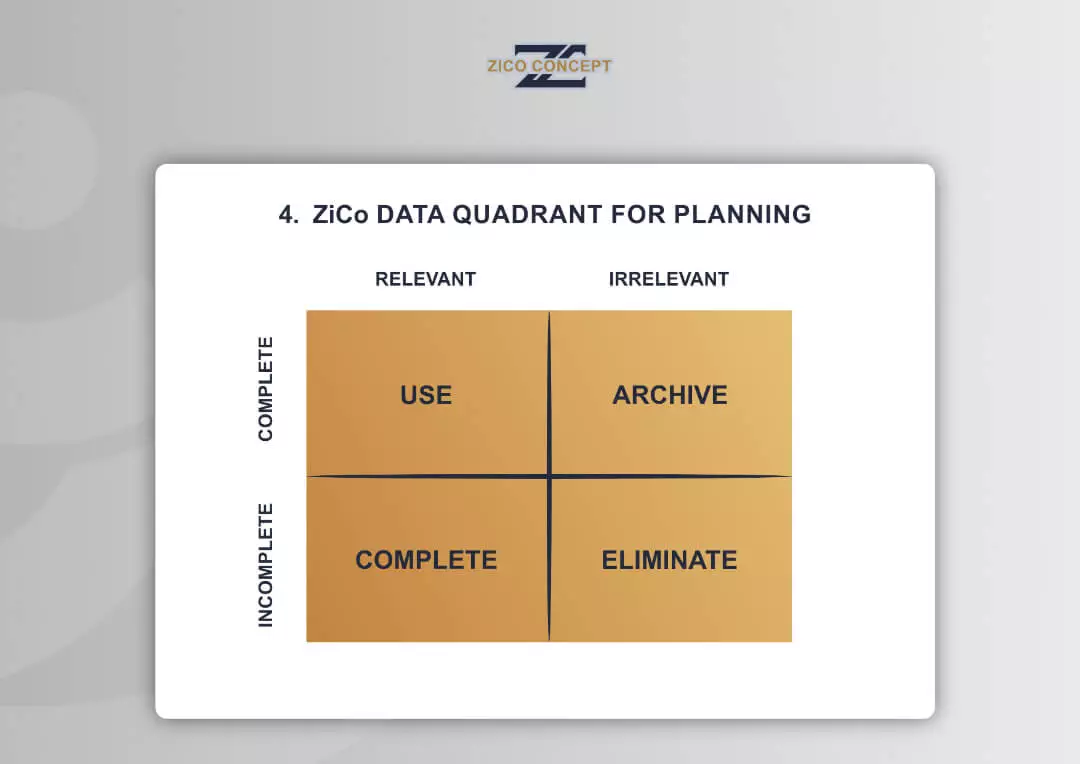 ZICO CONCEPT

4. ZiCo DATA QUADRANT FOR PLANNING

| | RELEVANT | IRRELEVANT |
|---|---|---|
| COMPLETE | USE | ARCHIVE |
| INCOMPLETE | COMPLETE | ELIMINATE |